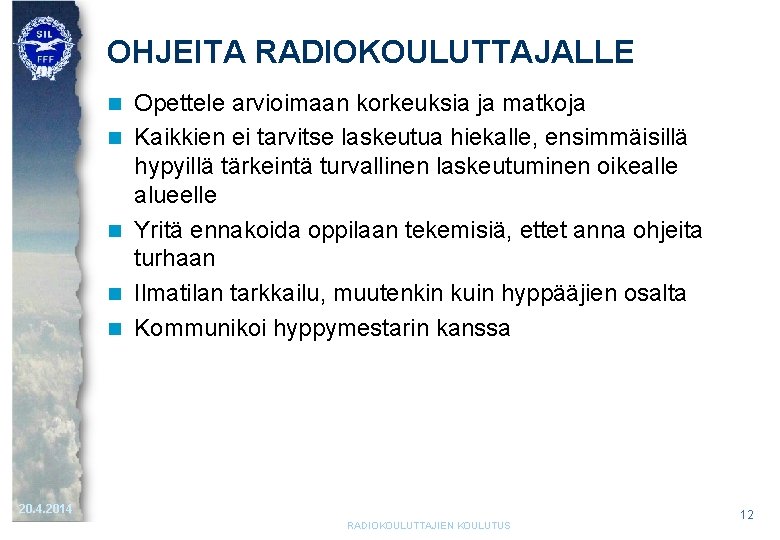 SIL
FFF

OHJEITA RADIOKOULUTTAJALLE

Opettele arvioimaan korkeuksia ja matkoja

Kaikkien ei tarvitse laskeutua hiekalle, ensimmäisillä hypyillä tärkeintä turvallinen laskeutuminen oikealle alueelle

Yritä ennakoida oppilaan tekemisiä, ettet anna ohjeita turhaan

Ilmatilan tarkkailu, muutenkin kuin hyppääjien osalta

Kommunikoi hyppymestarin kanssa

20.4.2014

RADIOKOULUTTAJIEN KOULUTUS

12